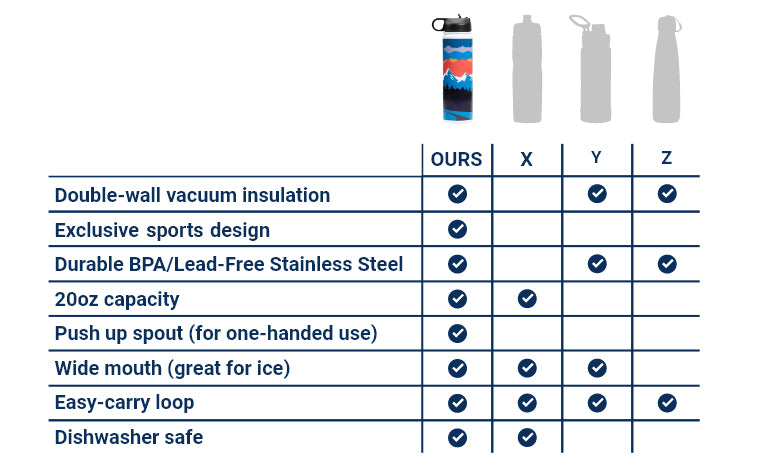 | | OURS | X | Y | Z |
|---|---|---|---|---|
| Double-wall vacuum insulation | ✓ | | ✓ | ✓ |
| Exclusive sports design | ✓ | | | |
| Durable BPA/Lead-Free Stainless Steel | ✓ | | ✓ | ✓ |
| 20oz capacity | ✓ | ✓ | | |
| Push up spout (for one-handed use) | ✓ | | | |
| Wide mouth (great for ice) | ✓ | ✓ | ✓ | |
| Easy-carry loop | ✓ | ✓ | ✓ | ✓ |
| Dishwasher safe | ✓ | ✓ | | |